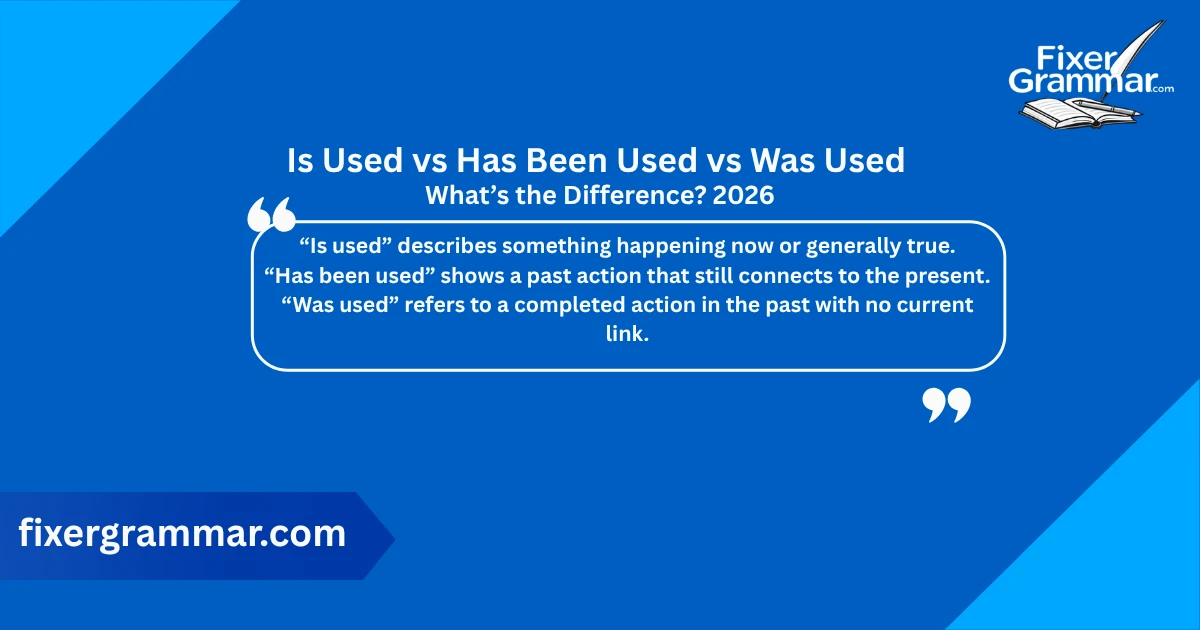 Fixer Grammar.com

Is Used vs Has Been Used vs Was Used
What's the Difference? 2026

“Is used” describes something happening now or generally true.
“Has been used” shows a past action that still connects to the present.
“Was used” refers to a completed action in the past with no current link.

fixergrammar.com